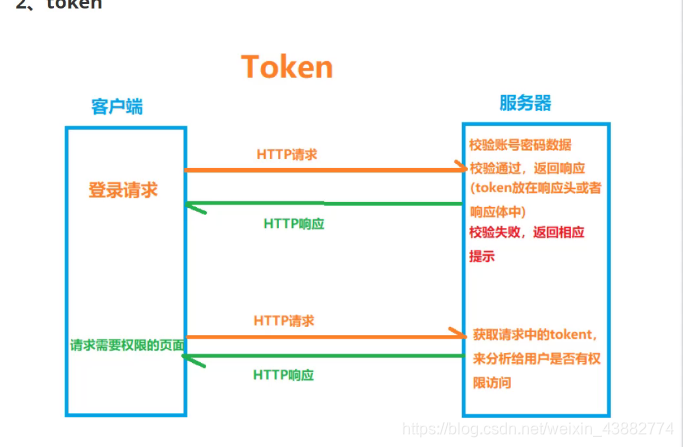 2、token

Token

客户端

服务器

登录请求

HTTP请求

HTTP响应

校验账号密码数据
校验通过，返回响应（token放在响应头或者响应体中）
校验失败，返回相应提示

请求需要权限的页面

HTTP请求

HTTP响应

获取请求中的tokent，来分析给用户是否有权限访问

https://blog.csdn.net/weixin_43882774